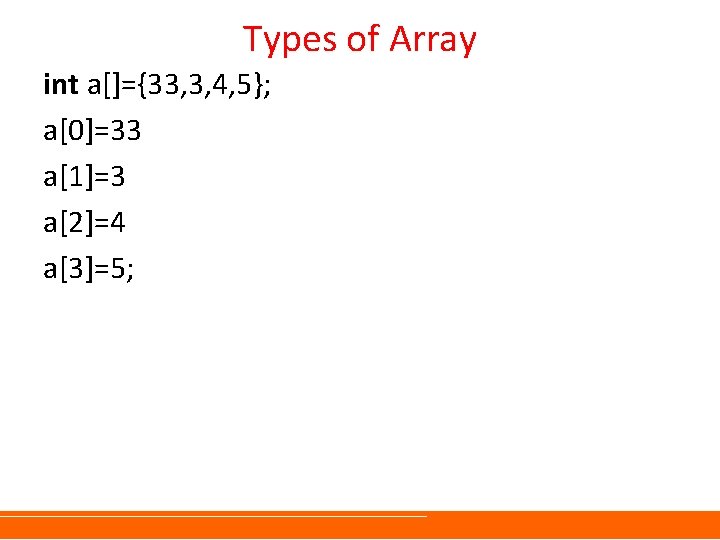 Types of Array

int a[]={33,3,4,5};

a[0]=33

a[1]=3

a[2]=4

a[3]=5;